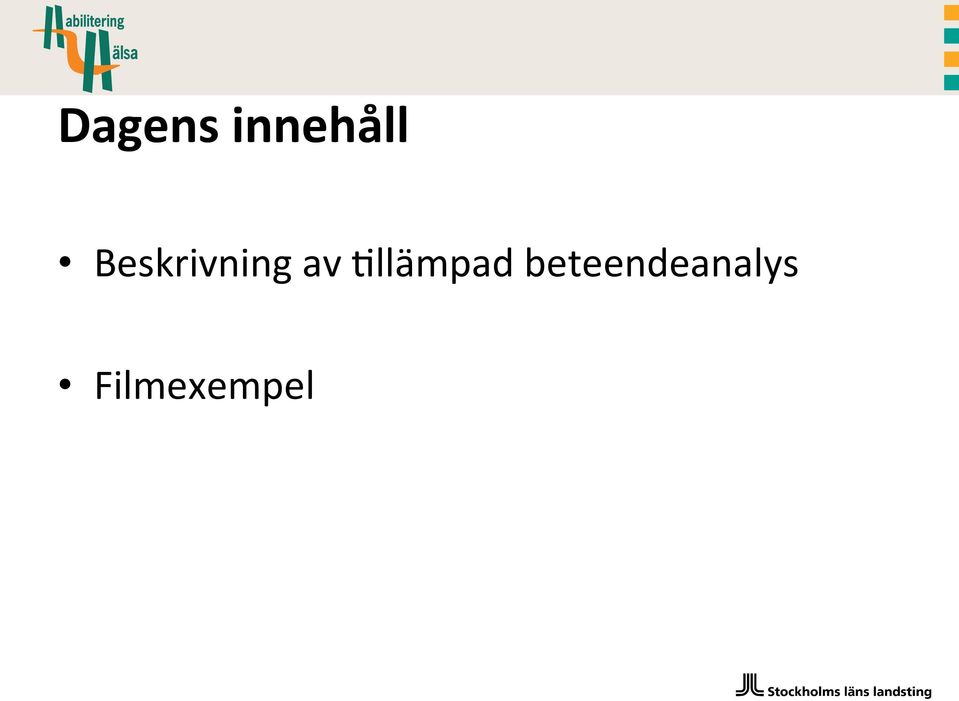 Habilitering Hälsa

Dagens innehåll

• Beskrivning av tillämpad beteendeanalys

• Filmexempel

Stockholms läns landsting